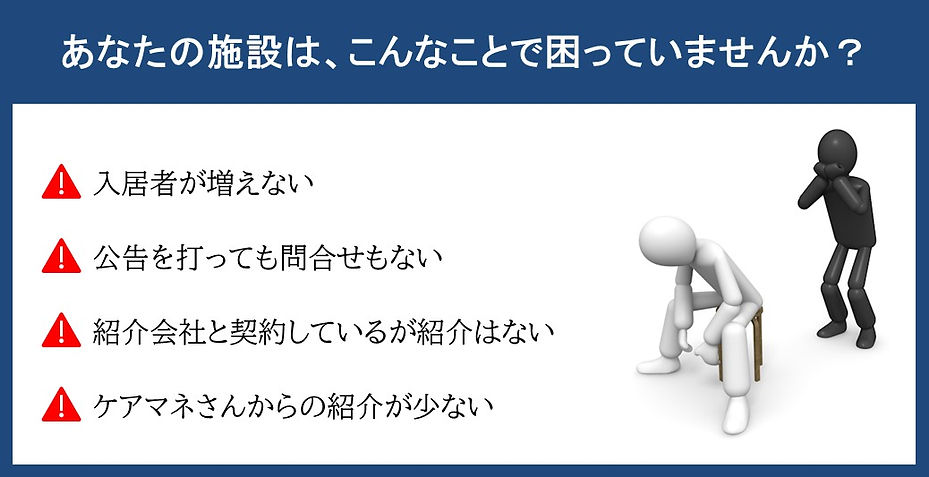 あなたの施設は、こんなことで困っていませんか？

入居者が増えない

公告を打っても問合せもない

紹介会社と契約しているが紹介はない

ケアマネさんからの紹介が少ない